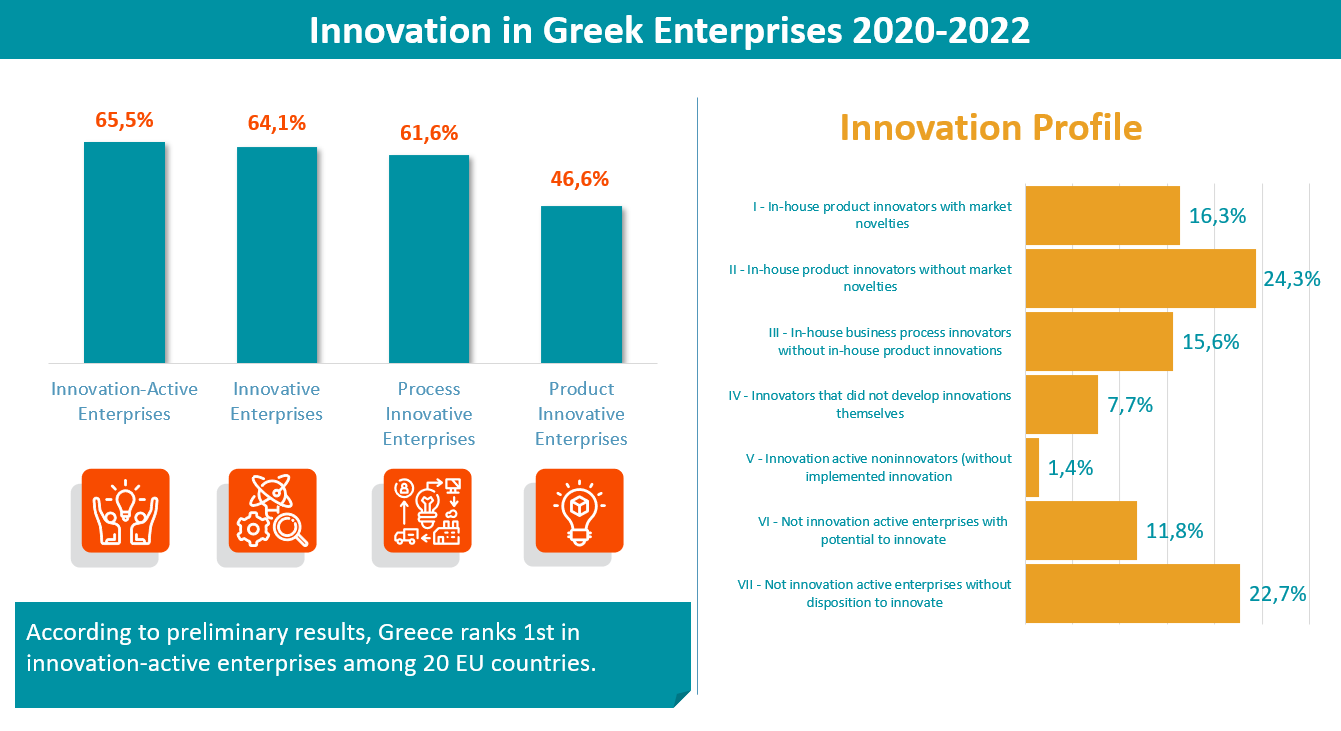 Innovation in Greek Enterprises 2020-2022

65,5%
64,1%
61,6%
46,6%

Innovation-Active Enterprises
Innovative Enterprises
Process Innovative Enterprises
Product Innovative Enterprises

According to preliminary results, Greece ranks 1st in innovation-active enterprises among 20 EU countries.

Innovation Profile

I - In-house product innovators with market novelties 16,3%
II - In-house product innovators without market novelties 24,3%
III - In-house business process innovators without in-house product innovations 15,6%
IV - Innovators that did not develop innovations themselves 7,7%
V - Innovation active noninnovators (without implemented innovation 1,4%
VI - Not innovation active enterprises with potential to innovate 11,8%
VII - Not innovation active enterprises without disposition to innovate 22,7%